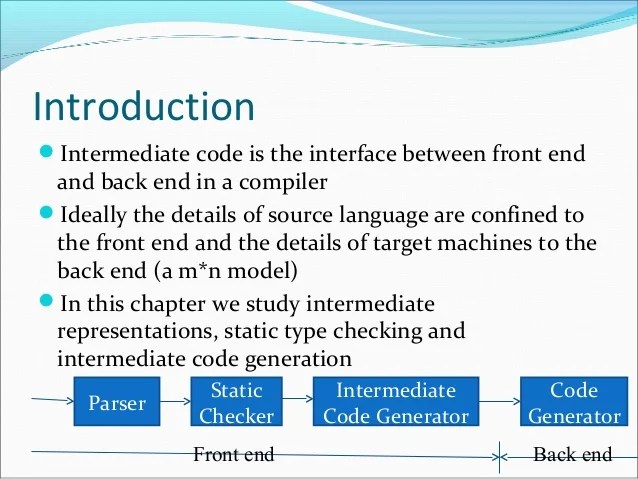 Introduction

Intermediate code is the interface between front end and back end in a compiler

Ideally the details of source language are confined to the front end and the details of target machines to the back end (a m*n model)

In this chapter we study intermediate representations, static type checking and intermediate code generation

Parser

Static Checker

Intermediate Code Generator

Code Generator

Front end

Back end